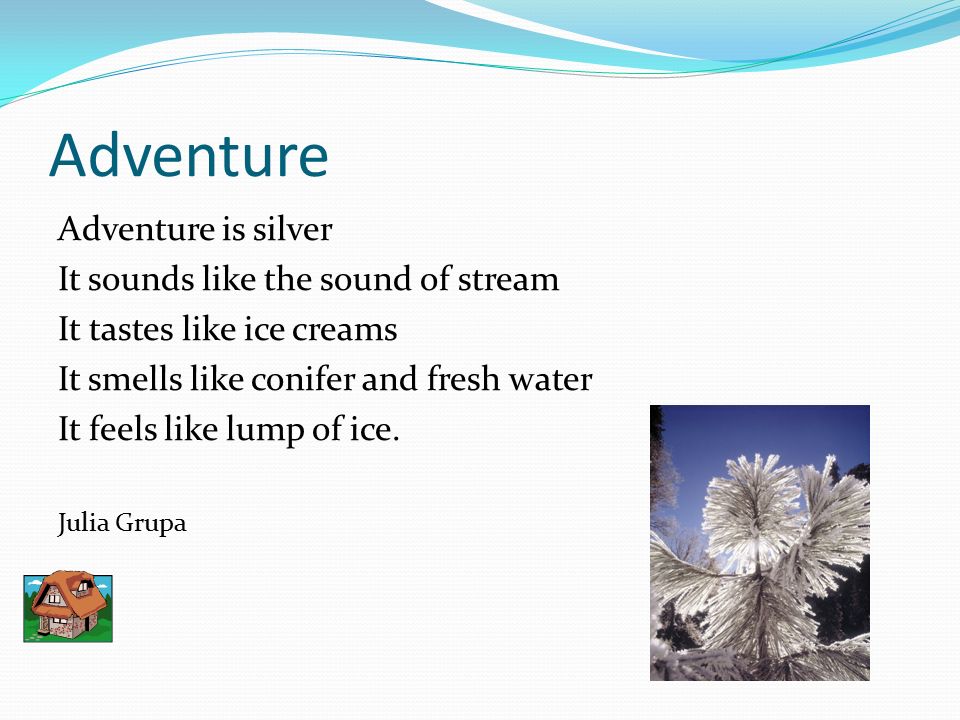 Adventure

Adventure is silver
It sounds like the sound of stream
It tastes like ice creams
It smells like conifer and fresh water
It feels like lump of ice.

Julia Grupa